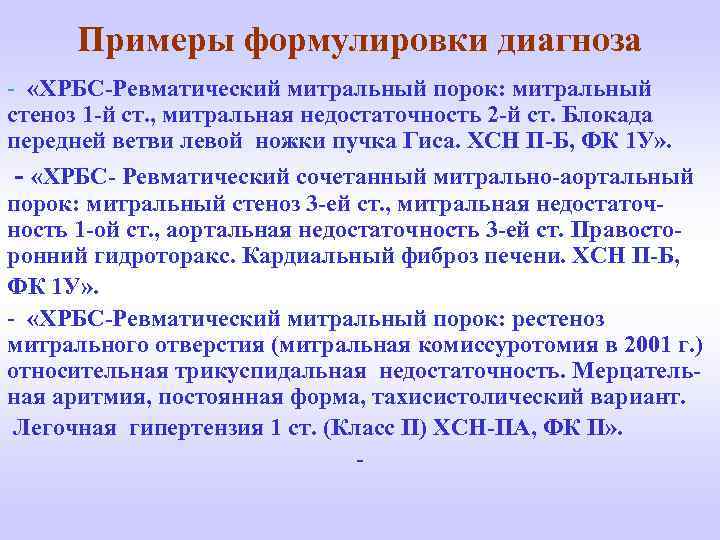 Примеры формулировки диагноза

- «ХРБС-Ревматический митральный порок: митральный стеноз 1-й ст., митральная недостаточность 2-й ст. Блокада передней ветви левой ножки пучка Гиса. ХСН П-Б, ФК 1У».

- «ХРБС- Ревматический сочетанный митрально-аортальный порок: митральный стеноз 3-ей ст., митральная недостаточность 1-ой ст., аортальная недостаточность 3-ей ст. Правосторонний гидроторакс. Кардиальный фиброз печени. ХСН П-Б, ФК 1У».

- «ХРБС-Ревматический митральный порок: рестеноз митрального отверстия (митральная комиссуротомия в 2001 г.) относительная трикуспидальная недостаточность. Мерцательная аритмия, постоянная форма, тахисистолический вариант. Легочная гипертензия 1 ст. (Класс П) ХСН-ПА, ФК П».

-